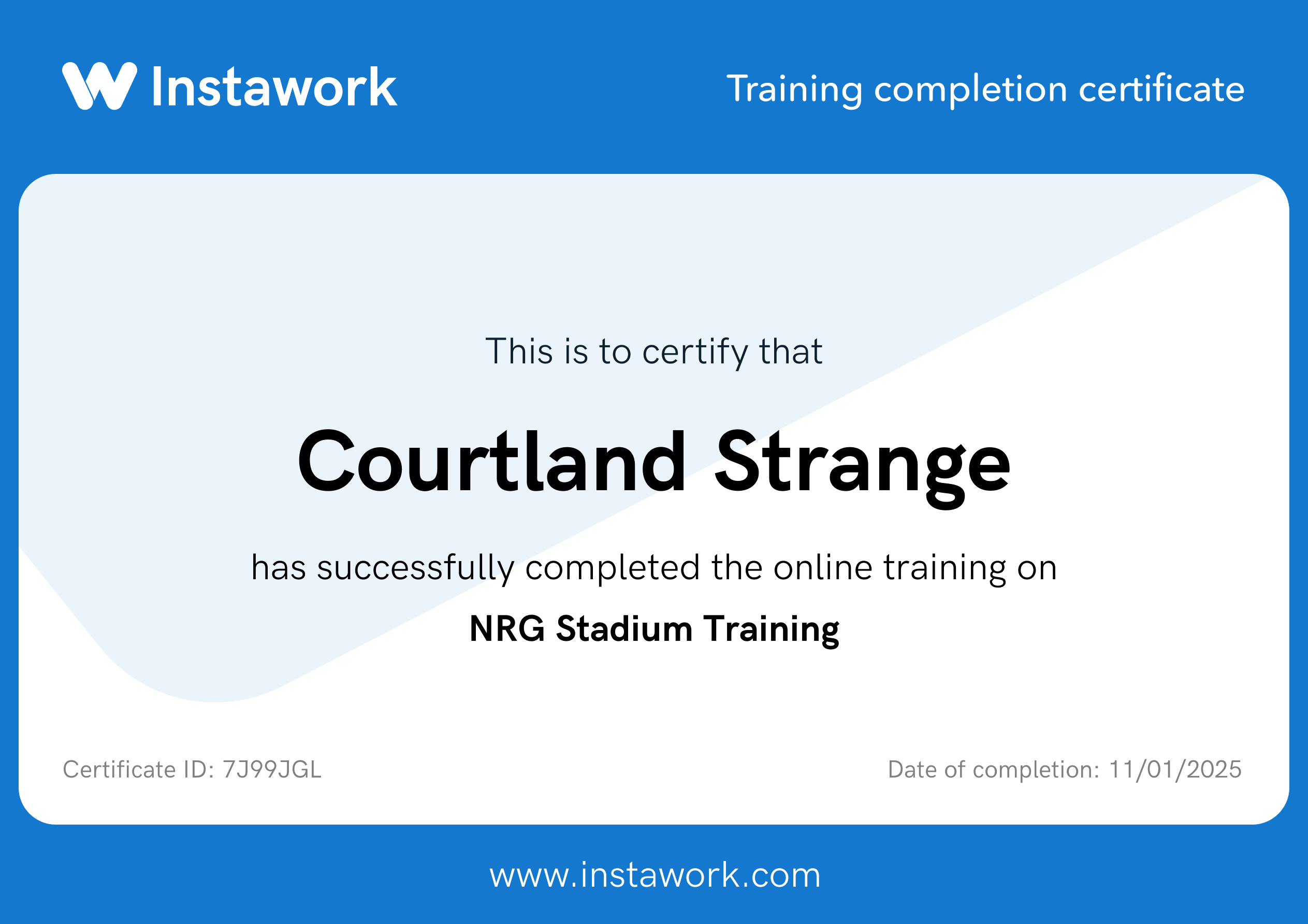 Instawork

Training completion certificate

This is to certify that

Courtland Strange

has successfully completed the online training on

NRG Stadium Training

Certificate ID: 7J99JGL

Date of completion: 11/01/2025

www.instawork.com